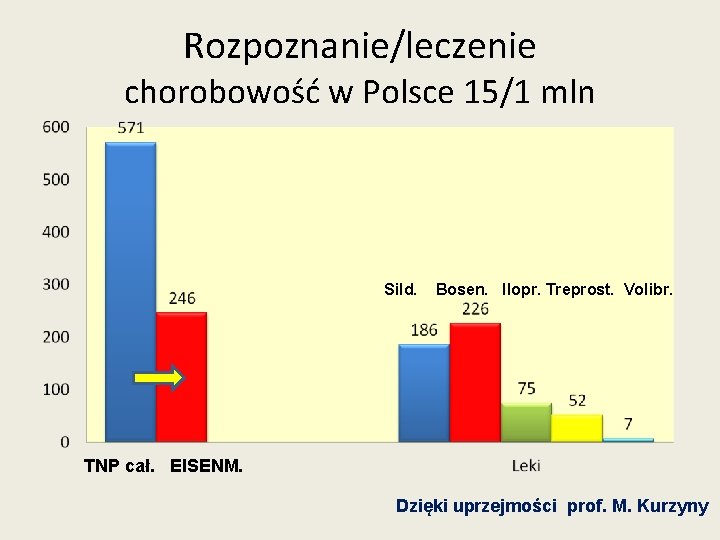 Rozpoznanie/leczenie
chorobowość w Polsce 15/1 mln

600
500
400
300
200
100
0

571
246

Sild. Bosen. Ilopr. Treprost. Volibr.
186
226
75
52
7

TNP cał. EISENM.

Leki

Dzięki uprzejmości prof. M. Kurzyny